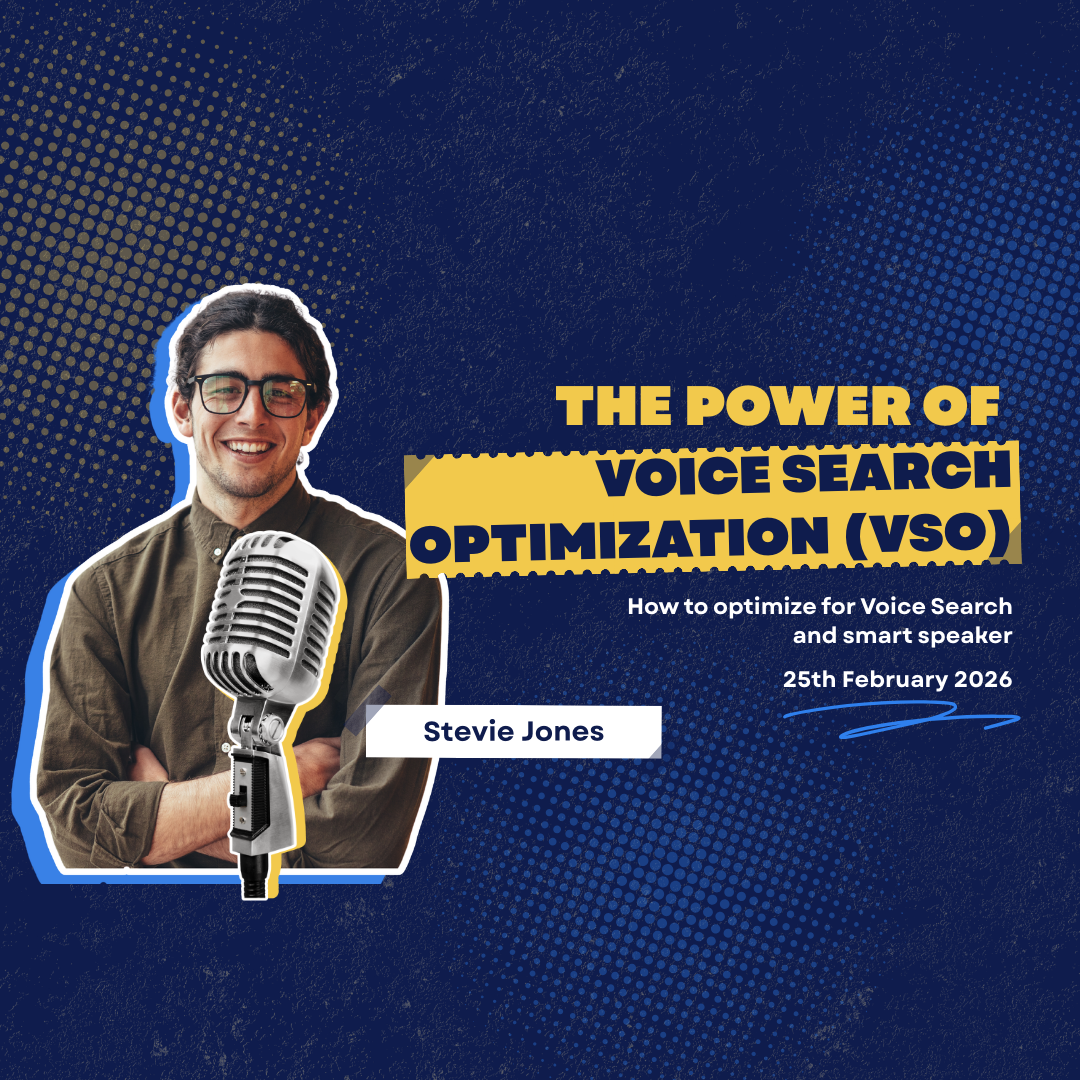 THE POWER OF
VOICE SEARCH
OPTIMIZATION (VSO)

How to optimize for Voice Search and smart speaker

25th February 2026

Stevie Jones